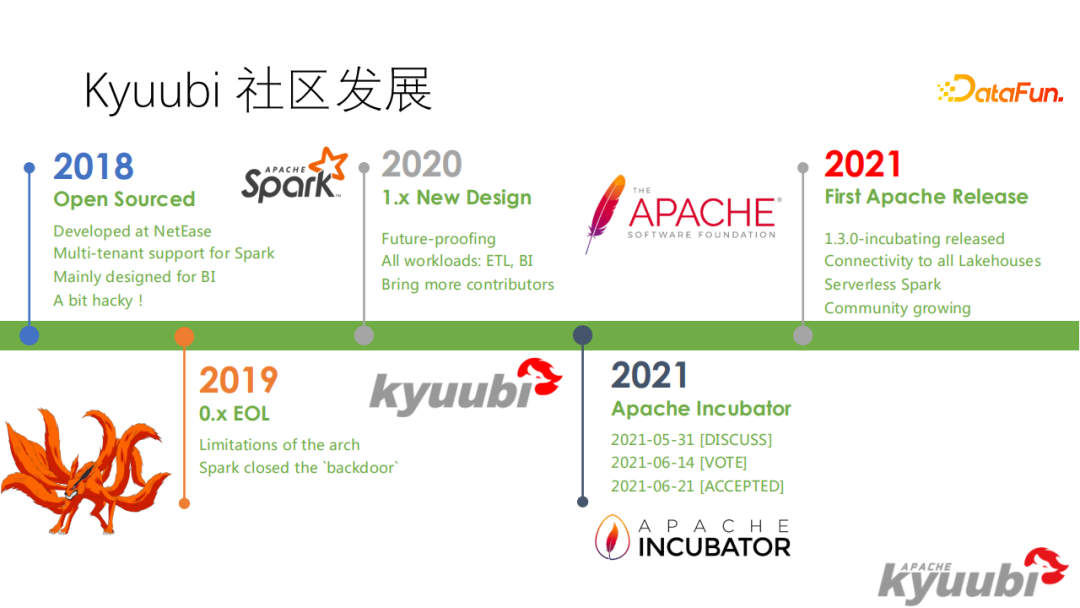 Kyuubi 社区发展

DataFun.

2018
Open Sourced
Developed at NetEase
Multi-tenant support for Spark
Mainly designed for BI
A bit hacky !

APACHE Spark

2020
1.x New Design
Future-proofing
All workloads: ETL, BI
Bring more contributors

THE APACHE SOFTWARE FOUNDATION

2021
First Apache Release
1.3.0-incubating released
Connectivity to all Lakehouses
Serverless Spark
Community growing

2019
0.x EOL
Limitations of the arch
Spark closed the `backdoor`

kyuubi

2021
Apache Incubator
2021-05-31 [DISCUSS]
2021-06-14 [VOTE]
2021-06-21 [ACCEPTED]

APACHE INCUBATOR

APACHE kyuubi